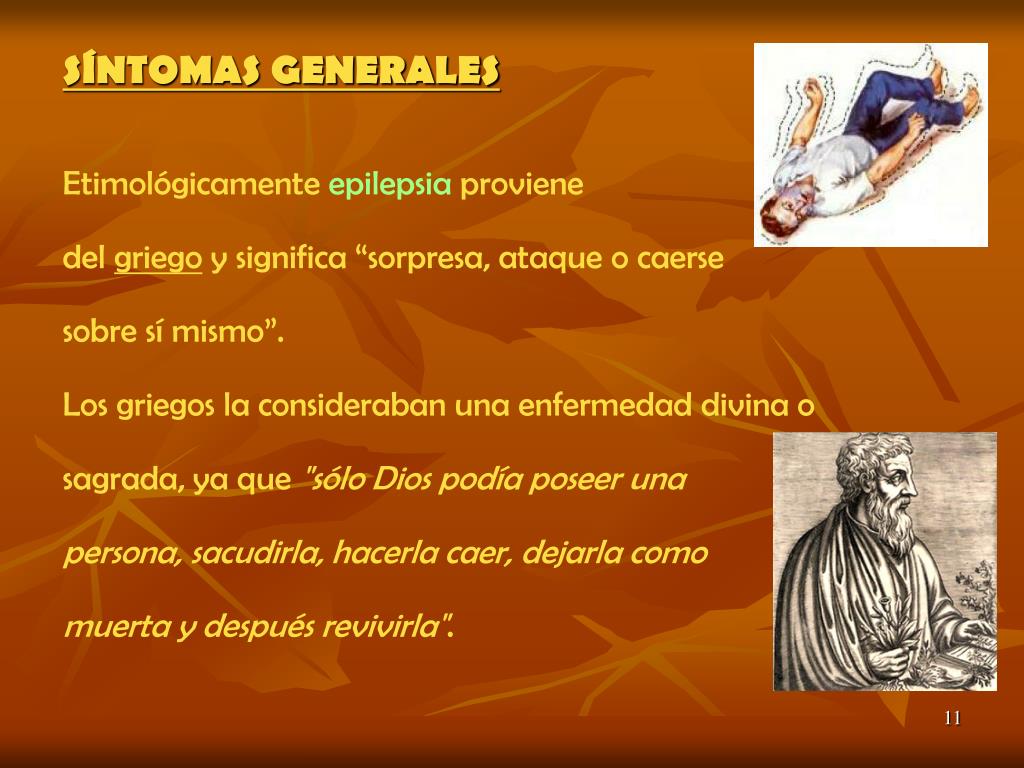 SÍNTOMAS GENERALES

Etimológicamente epilepsia proviene del griego y significa “sorpresa, ataque o caerse sobre sí mismo”.

Los griegos la consideraban una enfermedad divina o sagrada, ya que "sólo Dios podía poseer una persona, sacudirla, hacerla caer, dejarla como muerta y después revivirla".

11